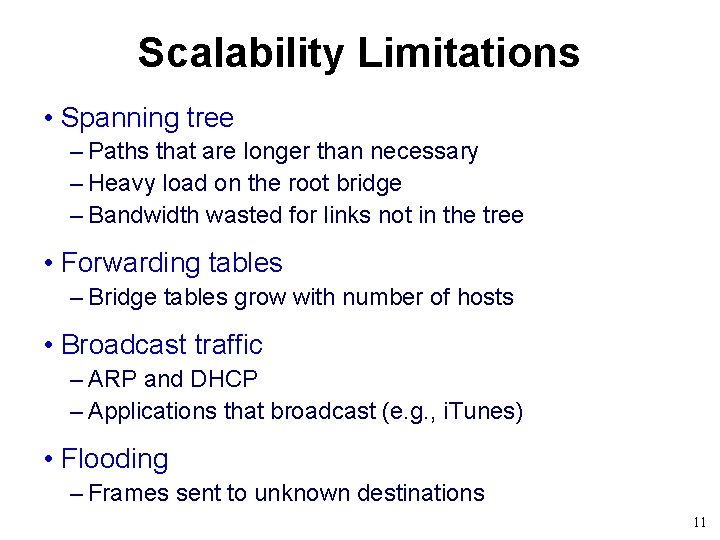 Scalability Limitations

• Spanning tree
– Paths that are longer than necessary
– Heavy load on the root bridge
– Bandwidth wasted for links not in the tree

• Forwarding tables
– Bridge tables grow with number of hosts

• Broadcast traffic
– ARP and DHCP
– Applications that broadcast (e.g., iTunes)

• Flooding
– Frames sent to unknown destinations

11